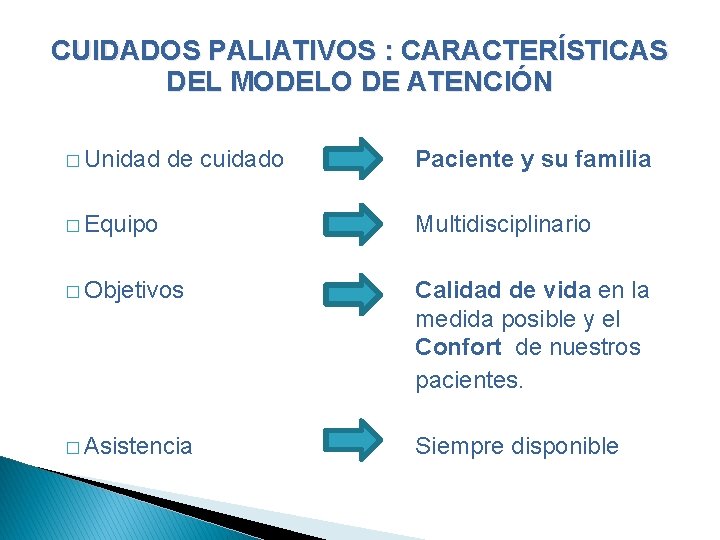 CUIDADOS PALIATIVOS : CARACTERÍSTICAS DEL MODELO DE ATENCIÓN

□ Unidad de cuidado
Paciente y su familia

□ Equipo
Multidisciplinario

□ Objetivos
Calidad de vida en la medida posible y el Confort de nuestros pacientes.

□ Asistencia
Siempre disponible